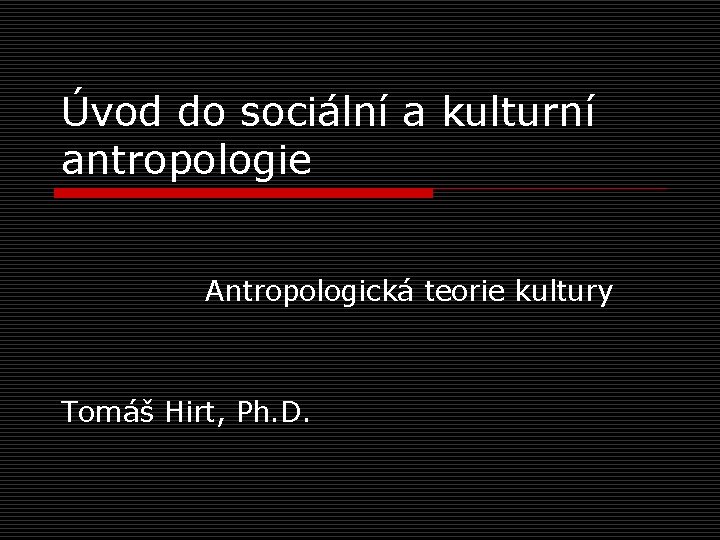 Úvod do sociální a kulturní antropologie

Antropologická teorie kultury

Tomáš Hirt, Ph.D.